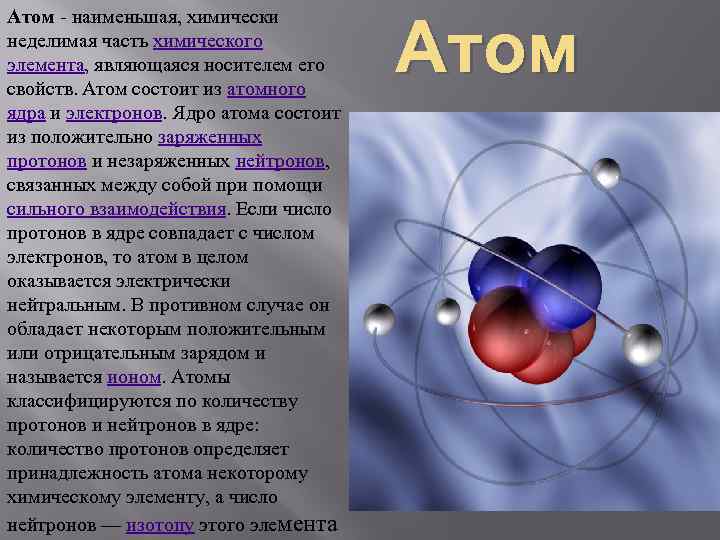 Атом

Атом - наименьшая, химически неделимая часть химического элемента, являющаяся носителем его свойств. Атом состоит из атомного ядра и электронов. Ядро атома состоит из положительно заряженных протонов и незаряженных нейтронов, связанных между собой при помощи сильного взаимодействия. Если число протонов в ядре совпадает с числом электронов, то атом в целом оказывается электрически нейтральным. В противном случае он обладает некоторым положительным или отрицательным зарядом и называется ионом. Атомы классифицируются по количеству протонов и нейтронов в ядре: количество протонов определяет принадлежность атома некоторому химическому элементу, а число нейтронов — изотопу этого элемента